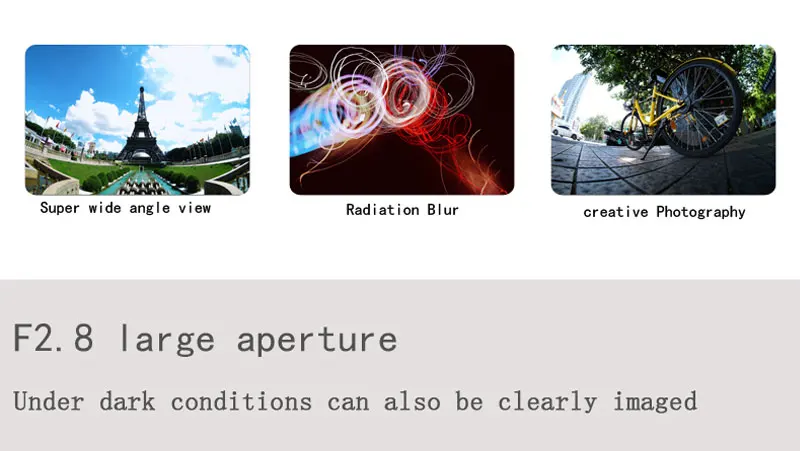 Super wide angle view

Radiation Blur

creative Photography

F2.8 large aperture

Under dark conditions can also be clearly imaged